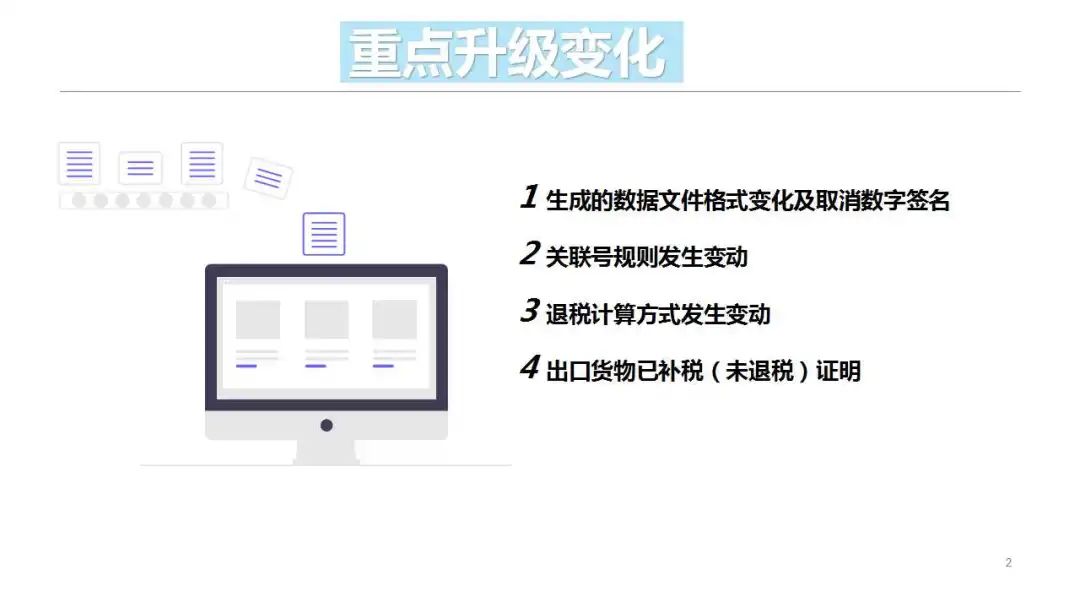 重点升级变化

1 生成的数据文件格式变化及取消数字签名

2 关联号规则发生变动

3 退税计算方式发生变动

4 出口货物已补税（未退税）证明

2